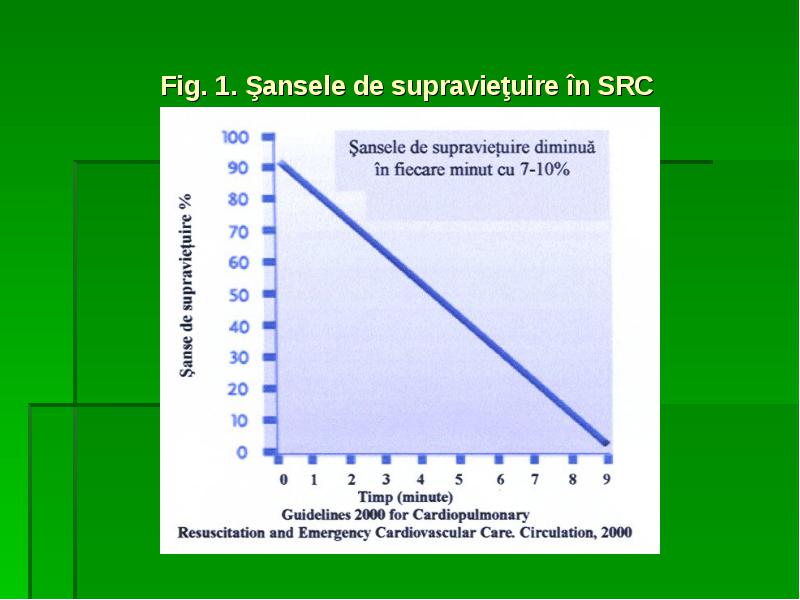 Fig. 1. Şansele de supravieţuire în SRC

Şansele de supravieţuire diminuă în fiecare minut cu 7-10%

Şanse de supravieţuire %

100
90
80
70
60
50
40
30
20
10
0

0 1 2 3 4 5 6 7 8 9

Timp (minute)

Guidelines 2000 for Cardiopulmonary Resuscitation and Emergency Cardiovascular Care. Circulation, 2000